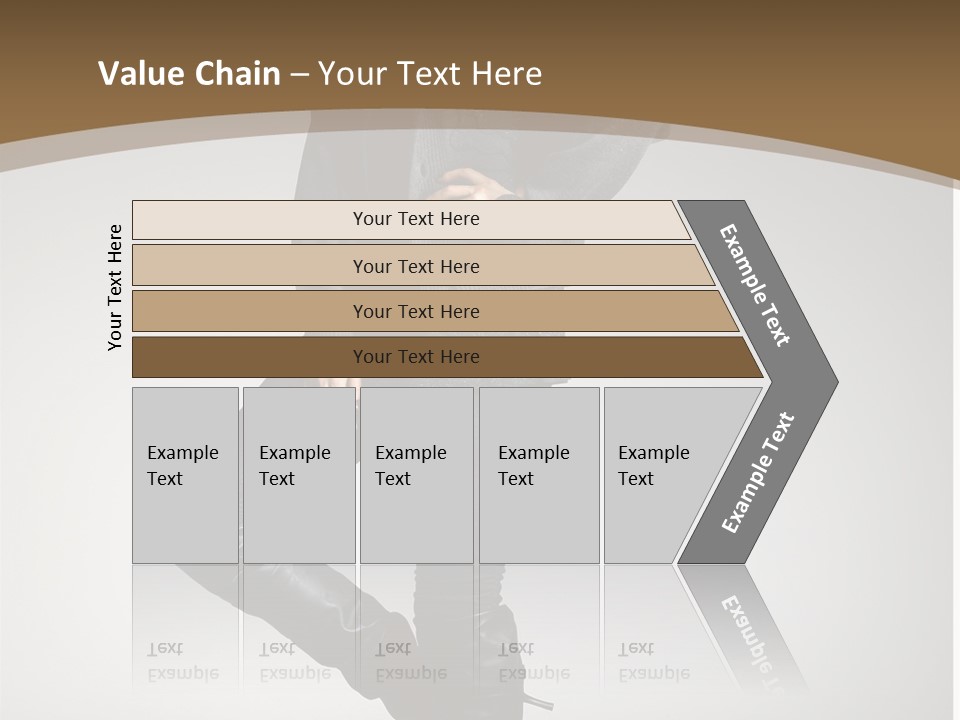 Value Chain – Your Text Here

Your Text Here

Your Text Here

Your Text Here

Your Text Here

Your Text Here

Example Text

Example Text

Example Text

Example Text

Example Text

Example Text

Example Text